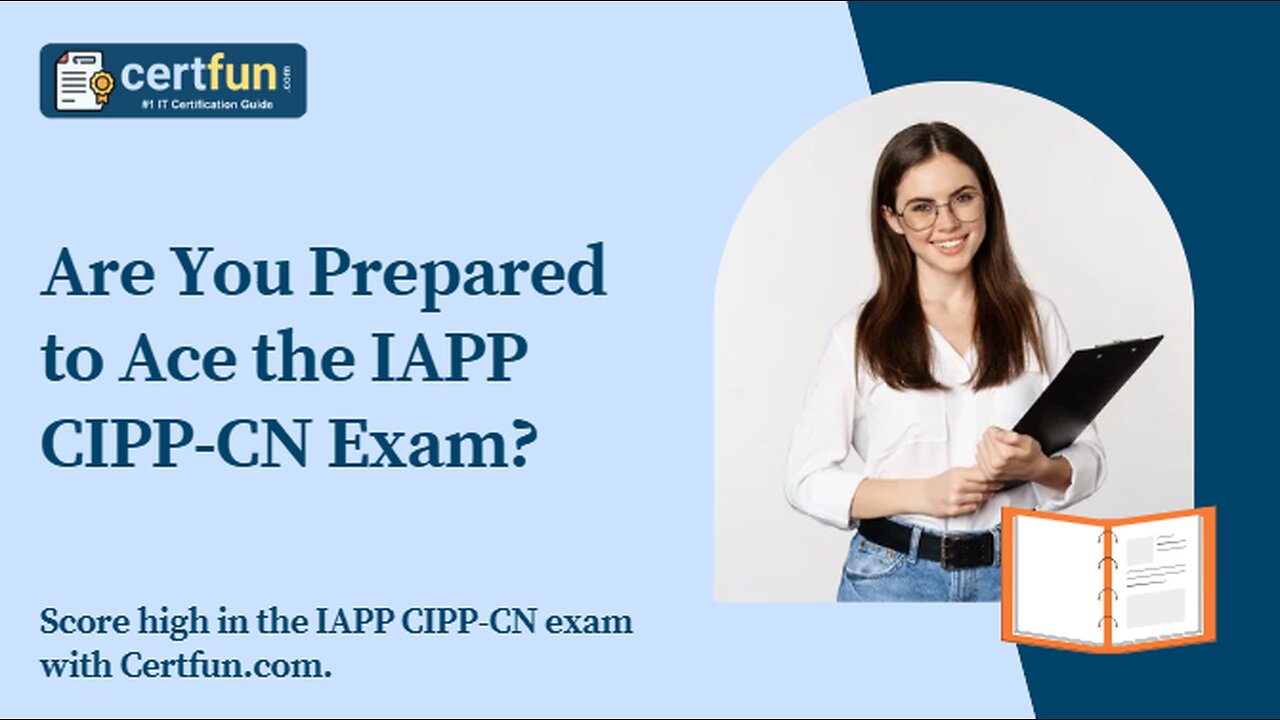 certfun.com
#1 IT Certification Guide

Are You Prepared to Ace the IAPP CIPP-CN Exam?

Score high in the IAPP CIPP-CN exam with Certfun.com.